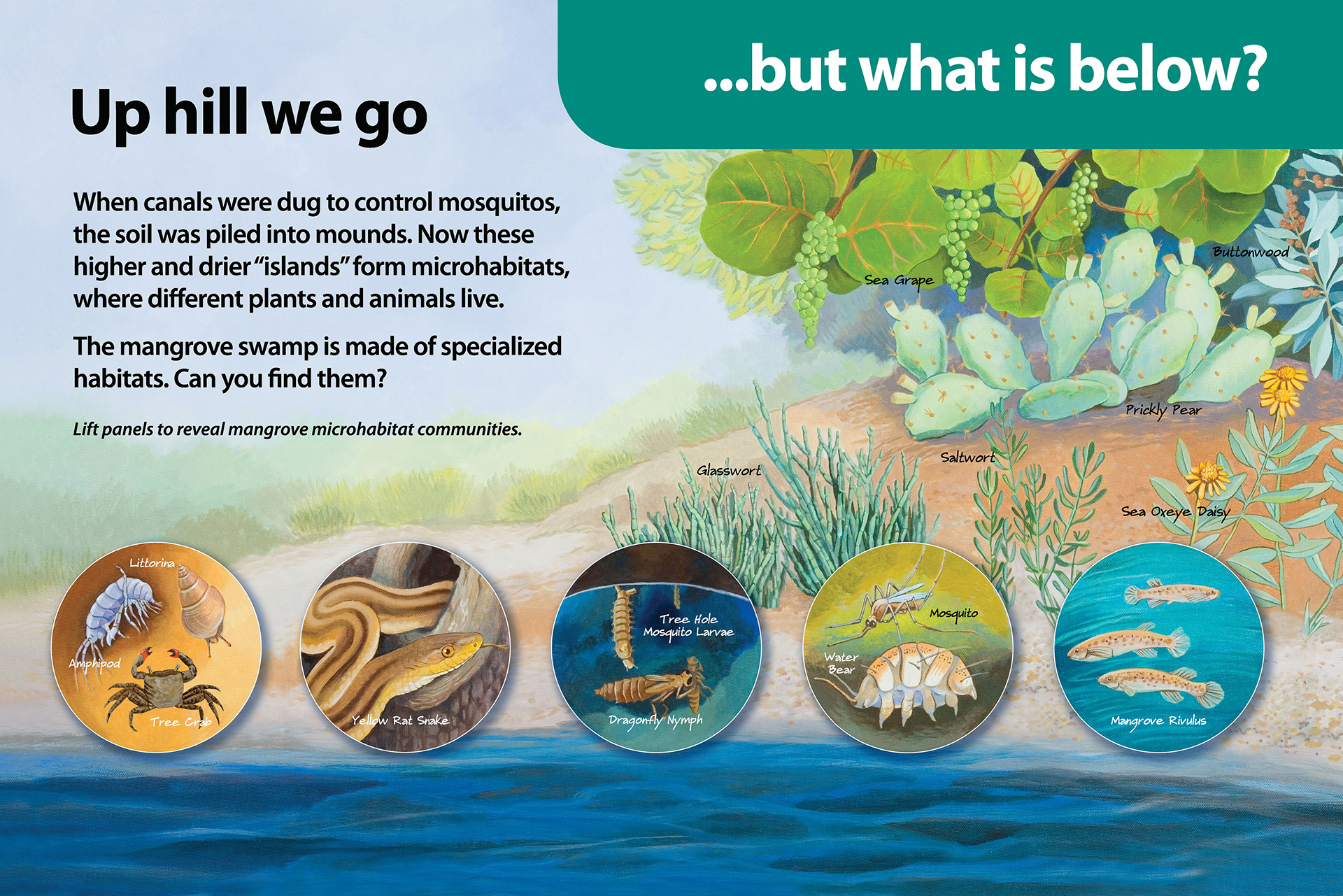 Up hill we go

...but what is below?

When canals were dug to control mosquitos, the soil was piled into mounds. Now these higher and drier "islands" form microhabitats, where different plants and animals live.

The mangrove swamp is made of specialized habitats. Can you find them?

Lift panels to reveal mangrove microhabitat communities.

Sea Grape

Buttonwood

Prickly Pear

Saltwort

Glasswort

Sea Oxeye Daisy

Littorina

Amphipod

Tree Crab

Yellow Rat Snake

Tree Hole Mosquito Larvae

Dragonfly Nymph

Mosquito

Water Bear

Mangrove Rivulus